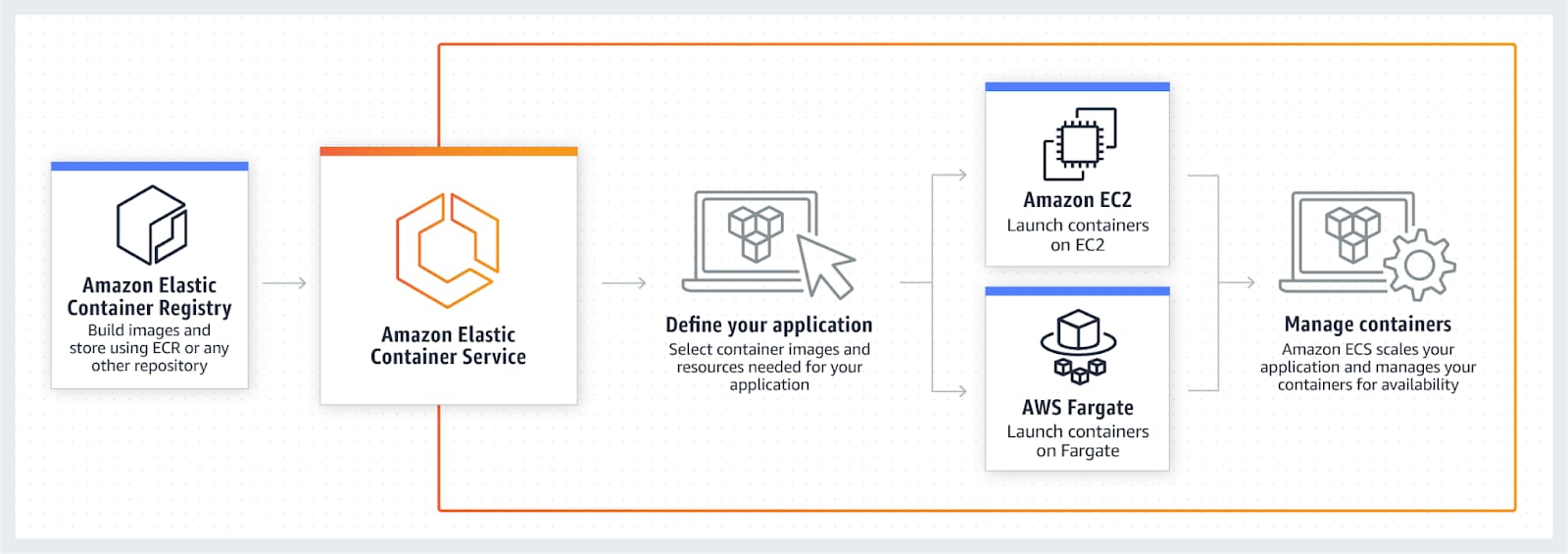 Amazon Elastic Container Registry
Build images and store using ECR or any other repository

Amazon Elastic Container Service

Define your application
Select container images and resources needed for your application

Amazon EC2
Launch containers on EC2

AWS Fargate
Launch containers on Fargate

Manage containers
Amazon ECS scales your application and manages your containers for availability